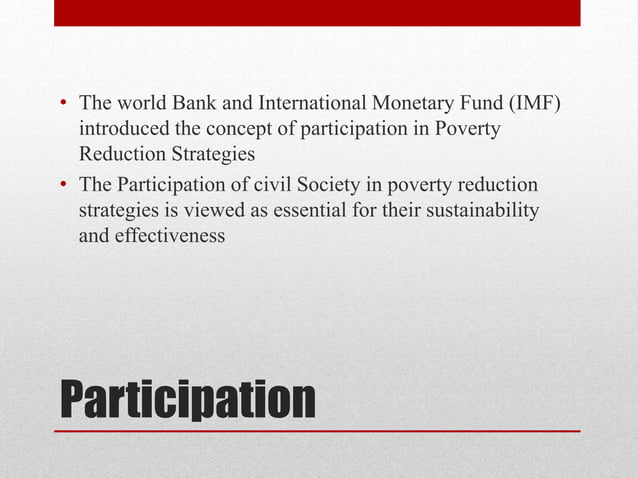 • The world Bank and International Monetary Fund (IMF) introduced the concept of participation in Poverty Reduction Strategies

• The Participation of civil Society in poverty reduction strategies is viewed as essential for their sustainability and effectiveness

Participation